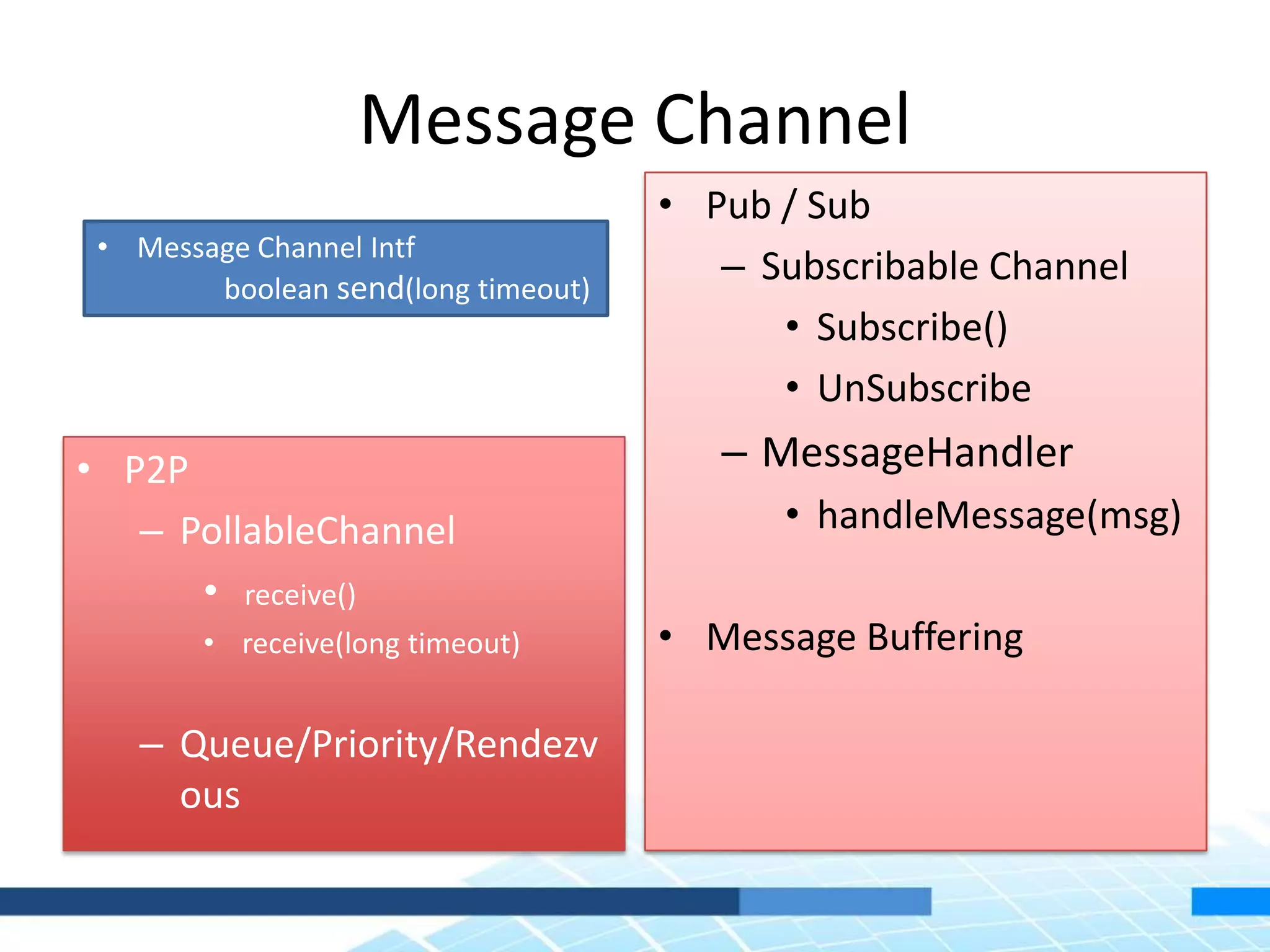 Message Channel

• Message Channel Intf
boolean send(long timeout)

• P2P
– PollableChannel
• receive()
• receive(long timeout)
– Queue/Priority/Rendezvous

• Pub / Sub
– Subscribable Channel
• Subscribe()
• UnSubscribe
– MessageHandler
• handleMessage(msg)

• Message Buffering